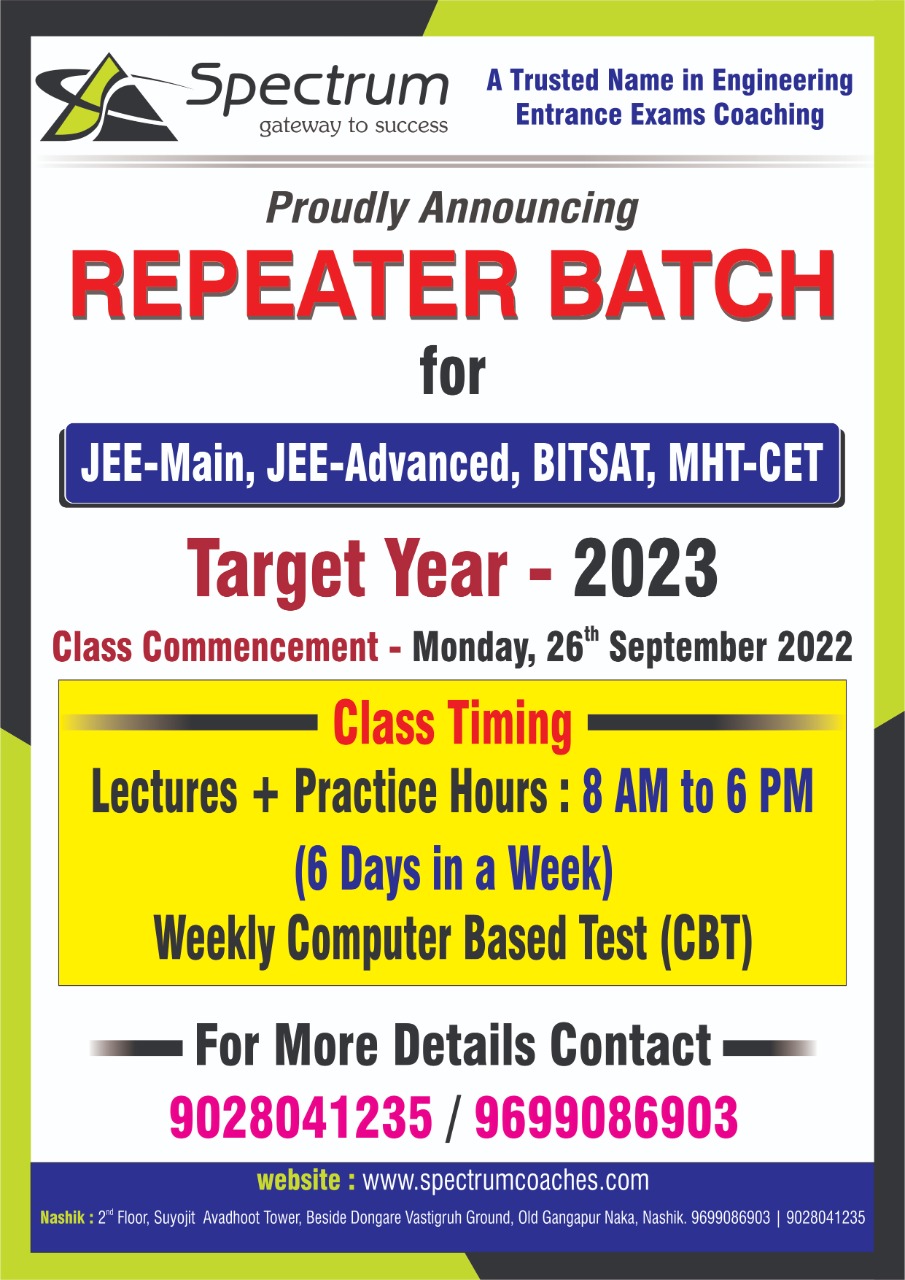 Spectrum
gateway to success

A Trusted Name in Engineering Entrance Exams Coaching

Proudly Announcing
REPEATER BATCH
for
JEE-Main, JEE-Advanced, BITSAT, MHT-CET

Target Year - 2023

Class Commencement - Monday, 26$^{th}$ September 2022

Class Timing
Lectures + Practice Hours : 8 AM to 6 PM
(6 Days in a Week)
Weekly Computer Based Test (CBT)

For More Details Contact
9028041235 / 9699086903

website : www.spectrumcoaches.com

Nashik : 2$^{nd}$ Floor, Suyojit Avadhoot Tower, Beside Dongare Vastigruh Ground, Old Gangapur Naka, Nashik. 9699086903 | 9028041235